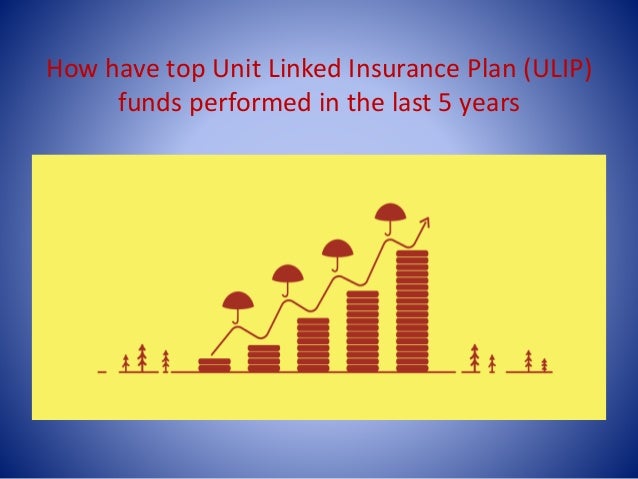 How have top Unit Linked Insurance Plan (ULIP) funds performed in the last 5 years